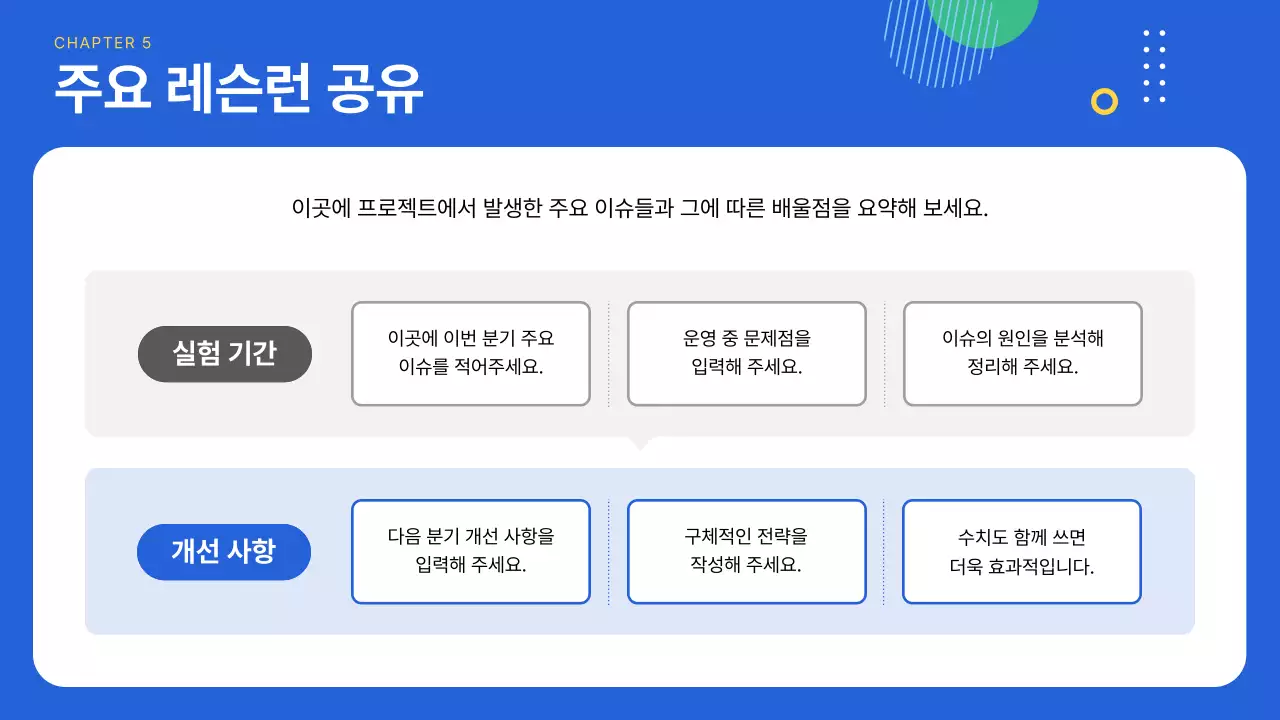 CHAPTER 5

주요 레슨런 공유

이곳에 프로젝트에서 발생한 주요 이슈들과 그에 따른 배울점을 요약해 보세요.

실험 기간

이곳에 이번 분기 주요 이슈를 적어주세요.

운영 중 문제점을 입력해 주세요.

이슈의 원인을 분석해 정리해 주세요.

개선 사항

다음 분기 개선 사항을 입력해 주세요.

구체적인 전략을 작성해 주세요.

수치도 함께 쓰면 더욱 효과적입니다.